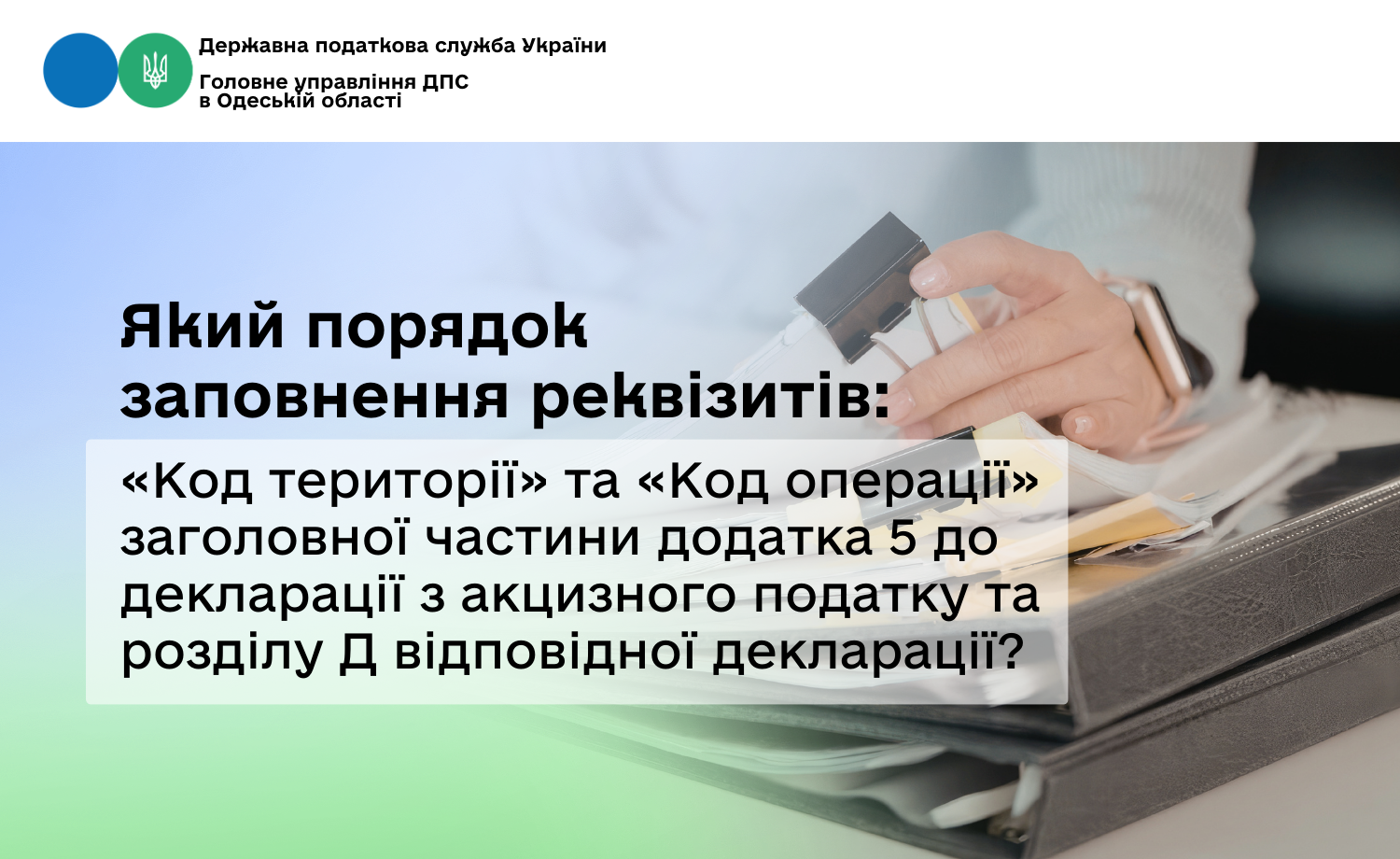 Державна податкова служба України

Головне управління ДПС
в Одеській області

Який порядок заповнення реквізитів:

«Код території» та «Код операції» заголовної частини додатка 5 до декларації з акцизного податку та розділу Д відповідної декларації?